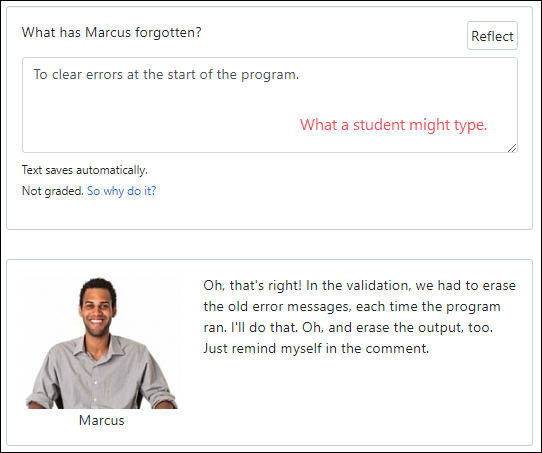 What has Marcus forgotten?

Reflect

To clear errors at the start of the program.

What a student might type.

Text saves automatically.

Not graded. So why do it?

Marcus

Oh, that's right! In the validation, we had to erase the old error messages, each time the program ran. I'll do that. Oh, and erase the output, too. Just remind myself in the comment.